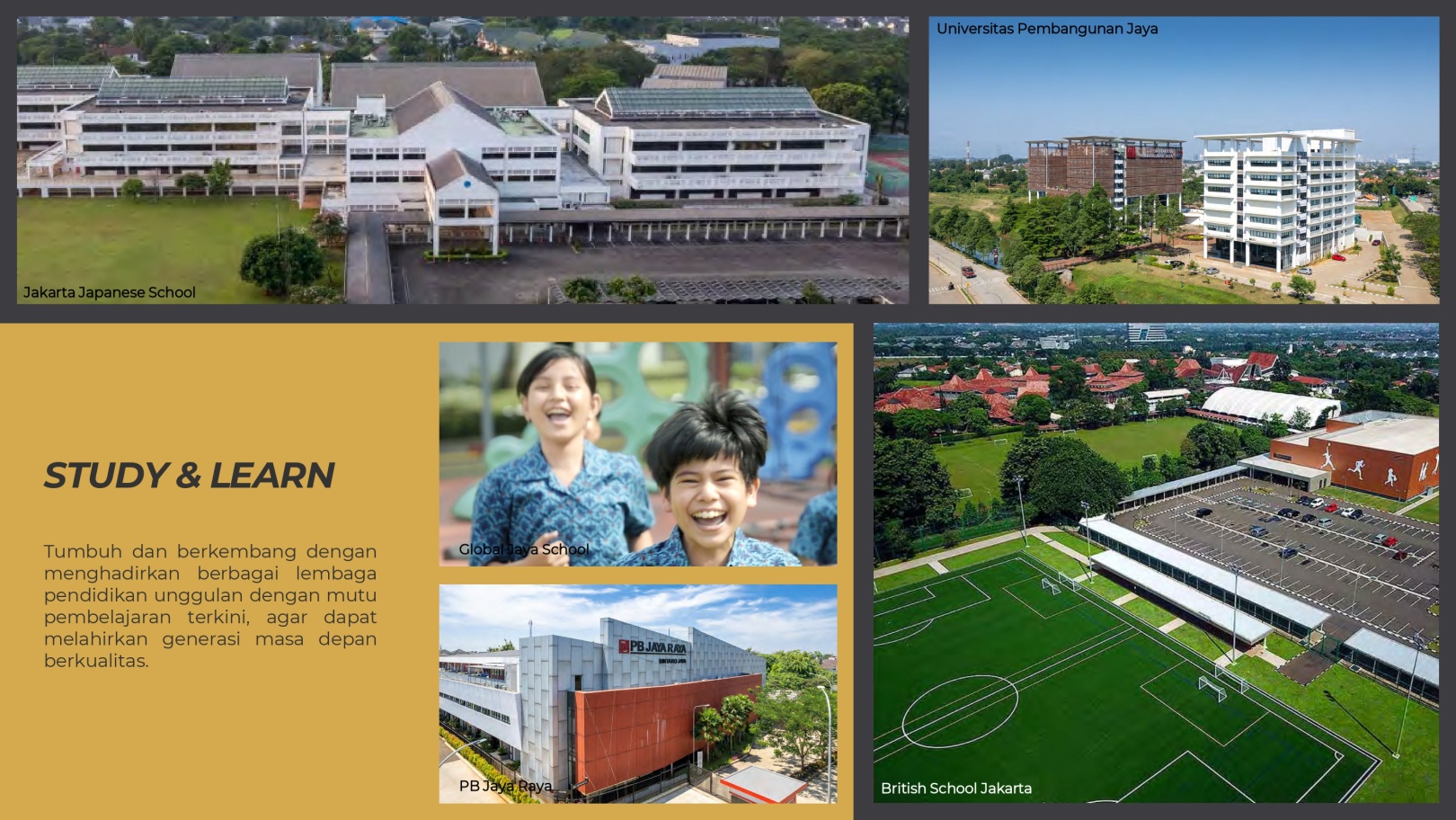 Jakarta Japanese School

Universitas Pembangunan Jaya

STUDY & LEARN

Tumbuh dan berkembang dengan menghadirkan berbagai lembaga pendidikan unggulan dengan mutu pembelajaran terkini, agar dapat melahirkan generasi masa depan berkualitas.

Global Jaya School

PB JAYA RAYA

PB Jaya Raya

British School Jakarta